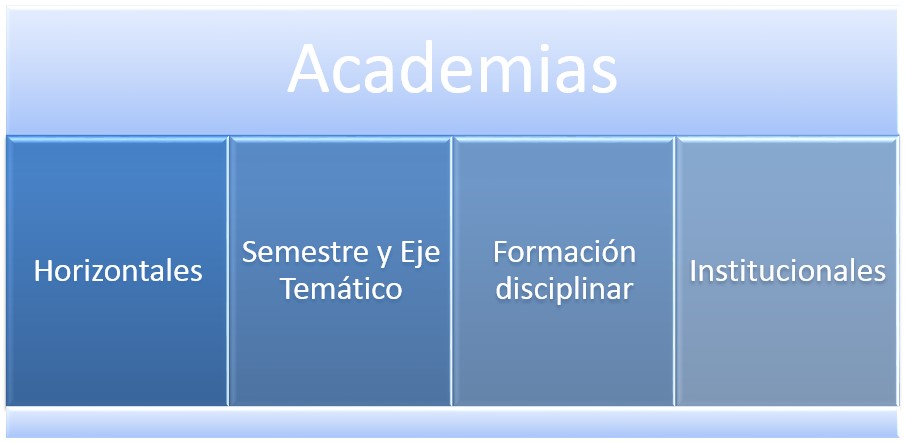 Academias

Horizontales

Semestre y Eje Temático

Formación disciplinar

Institucionales